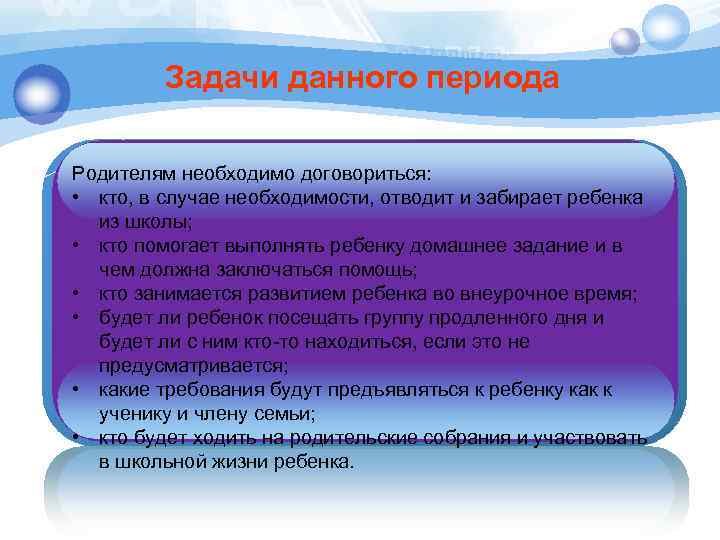 Задачи данного периода

Родителям необходимо договориться:
• кто, в случае необходимости, отводит и забирает ребенка из школы;
• кто помогает выполнять ребенку домашнее задание и в чем должна заключаться помощь;
• кто занимается развитием ребенка во внеурочное время;
• будет ли ребенок посещать группу продленного дня и будет ли с ним кто-то находиться, если это не предусматривается;
• какие требования будут предъявляться к ребенку как к ученику и члену семьи;
• кто будет ходить на родительские собрания и участвовать в школьной жизни ребенка.